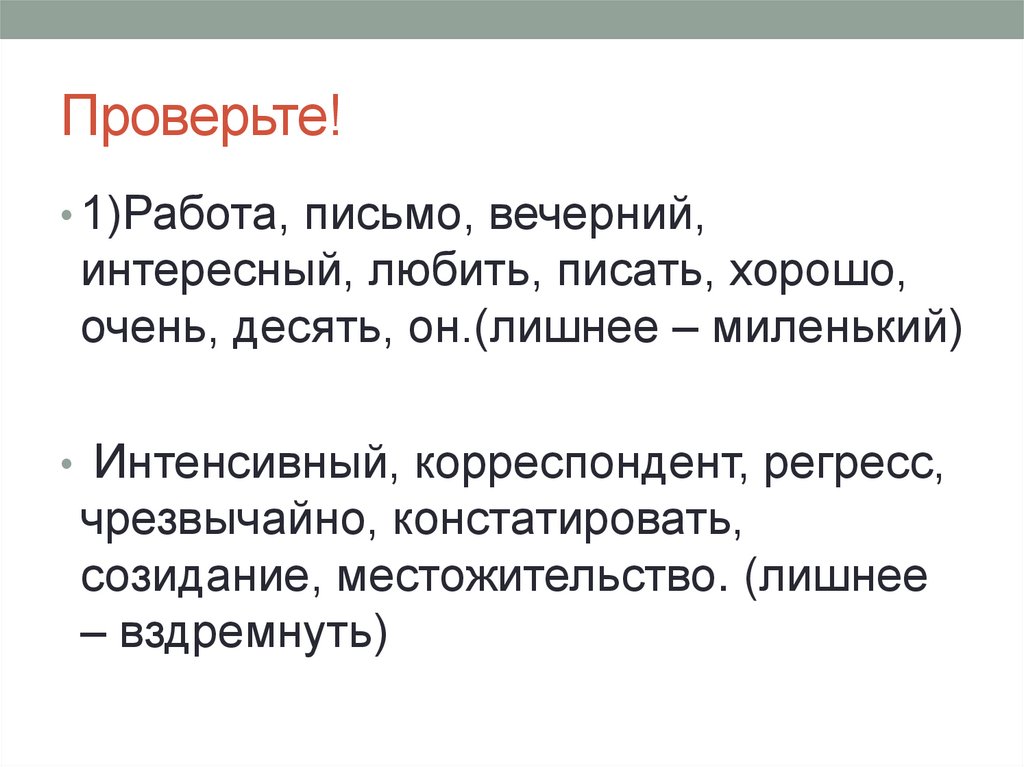 Проверьте!

• 1)Работа, письмо, вечерний, интересный, любить, писать, хорошо, очень, десять, он.(лишнее – миленький)

• Интенсивный, корреспондент, регресс, чрезвычайно, констатировать, созидание, местожительство. (лишнее – вздремнуть)